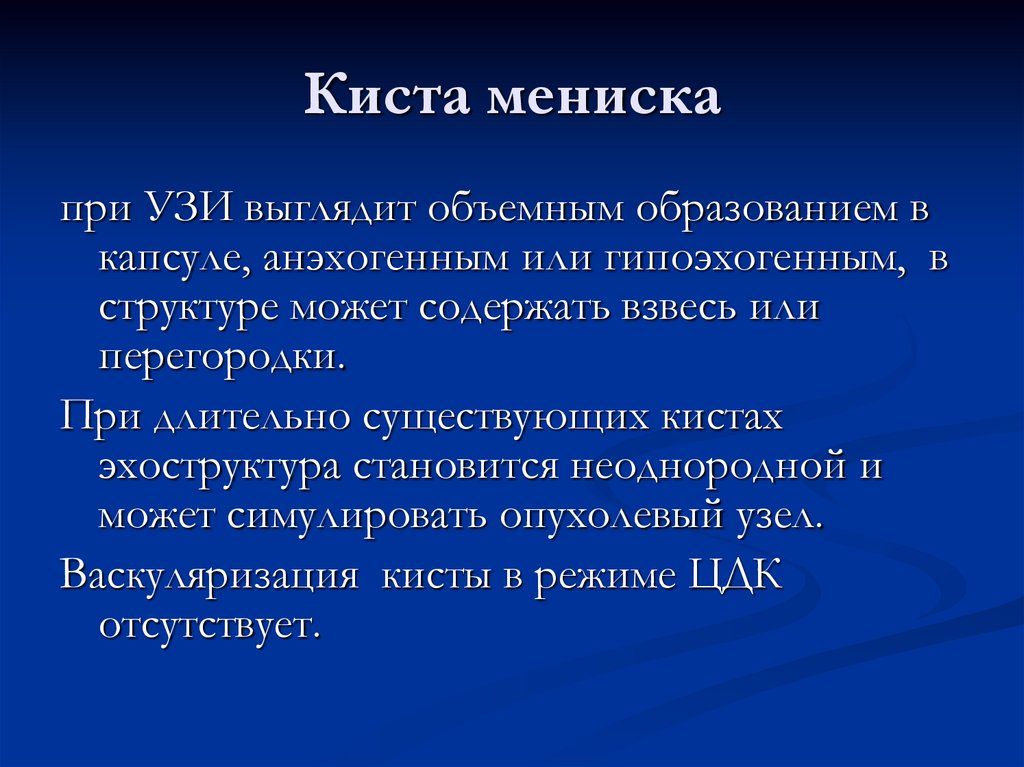 Киста мениска

при УЗИ выглядит объемным образованием в капсуле, анэхогенным или гипоэхогенным, в структуре может содержать взвесь или перегородки.

При длительно существующих кистах эхоструктура становится неоднородной и может симулировать опухолевый узел.

Васкуляризация кисты в режиме ЦДК отсутствует.